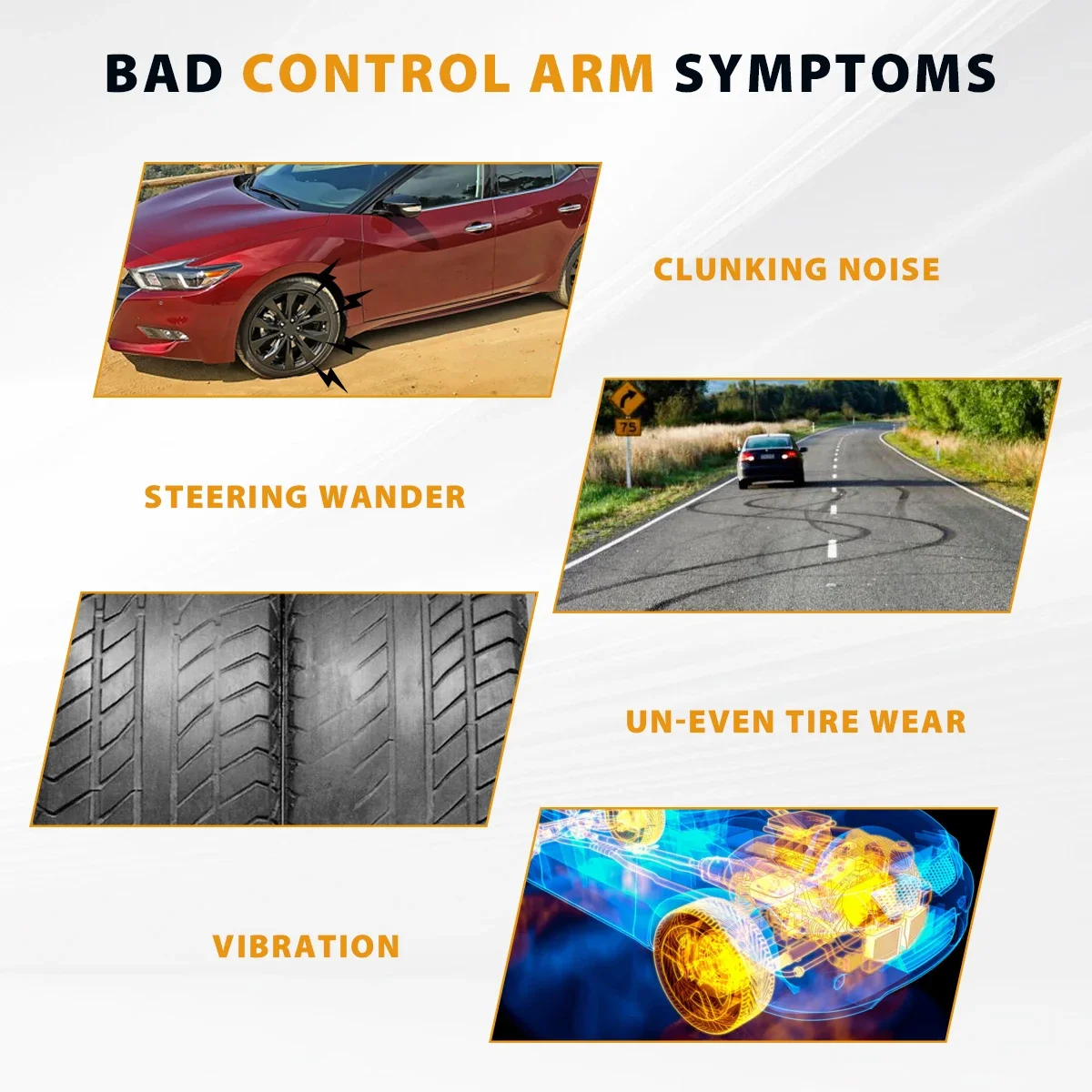 BAD CONTROL ARM SYMPTOMS

CLUNKING NOISE

75

STEERING WANDER

UN-EVEN TIRE WEAR

VIBRATION